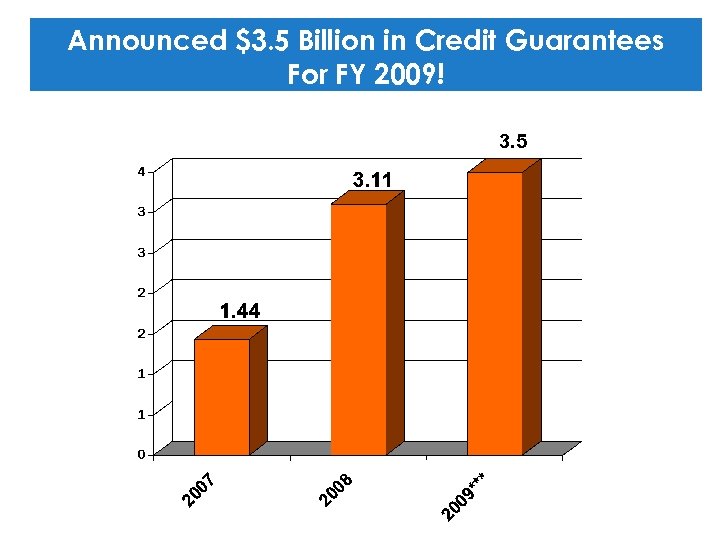 Announced $3.5 Billion in Credit Guarantees For FY 2009!

4
3
3
2
2
1
1
0

1.44
3.11
3.5

2007
2008
2009***